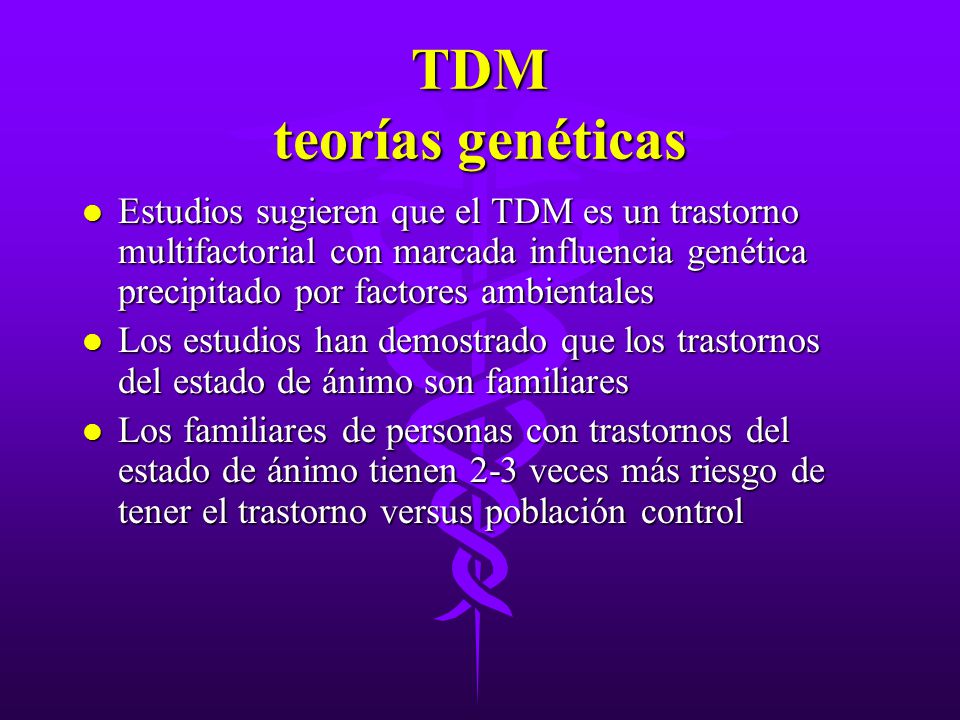 TDM
teorías genéticas

- Estudios sugieren que el TDM es un trastorno multifactorial con marcada influencia genética precipitado por factores ambientales
- Los estudios han demostrado que los trastornos del estado de ánimo son familiares
- Los familiares de personas con trastornos del estado de ánimo tienen 2-3 veces más riesgo de tener el trastorno versus población control